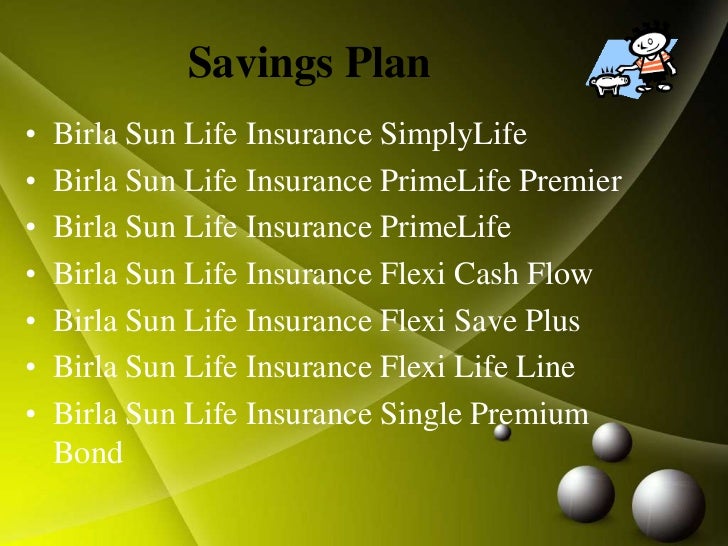 Savings Plan

• Birla Sun Life Insurance SimplyLife
• Birla Sun Life Insurance PrimeLife Premier
• Birla Sun Life Insurance PrimeLife
• Birla Sun Life Insurance Flexi Cash Flow
• Birla Sun Life Insurance Flexi Save Plus
• Birla Sun Life Insurance Flexi Life Line
• Birla Sun Life Insurance Single Premium Bond